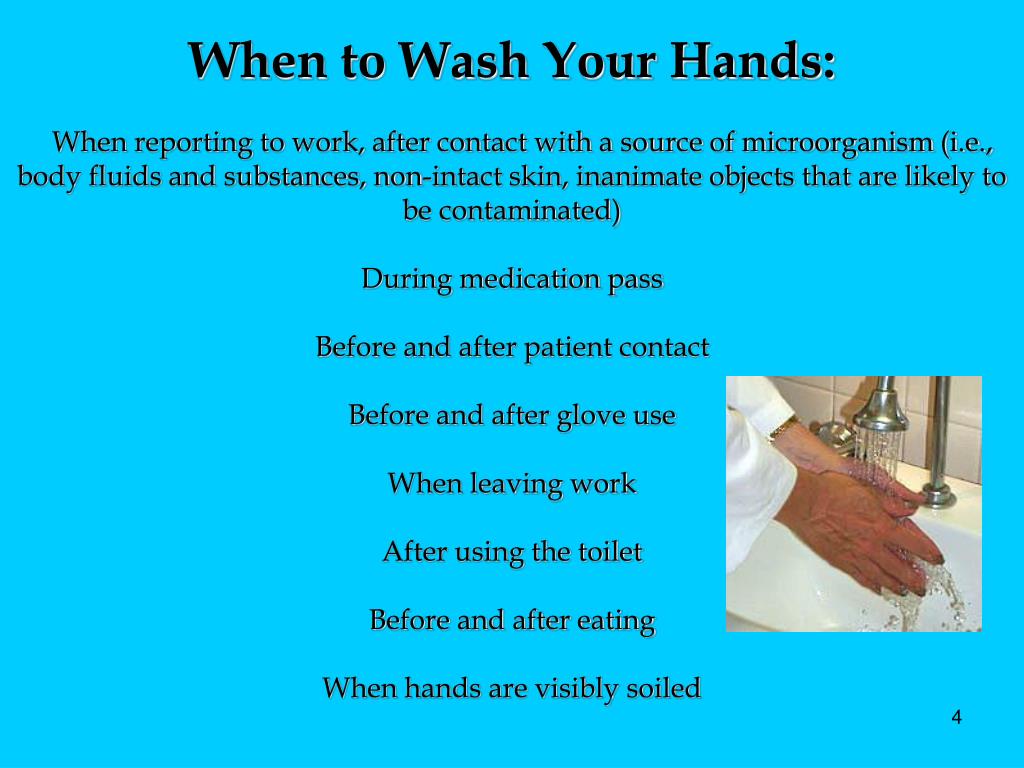 When to Wash Your Hands:

When reporting to work, after contact with a source of microorganism (i.e., body fluids and substances, non-intact skin, inanimate objects that are likely to be contaminated)

During medication pass

Before and after patient contact

Before and after glove use

When leaving work

After using the toilet

Before and after eating

When hands are visibly soiled

4